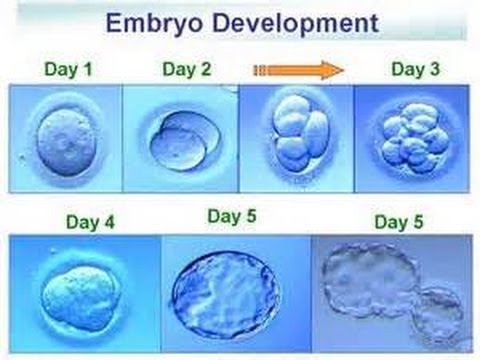 Embryo Development

Day 1

Day 2

Day 3

Day 4

Day 5

Day 5